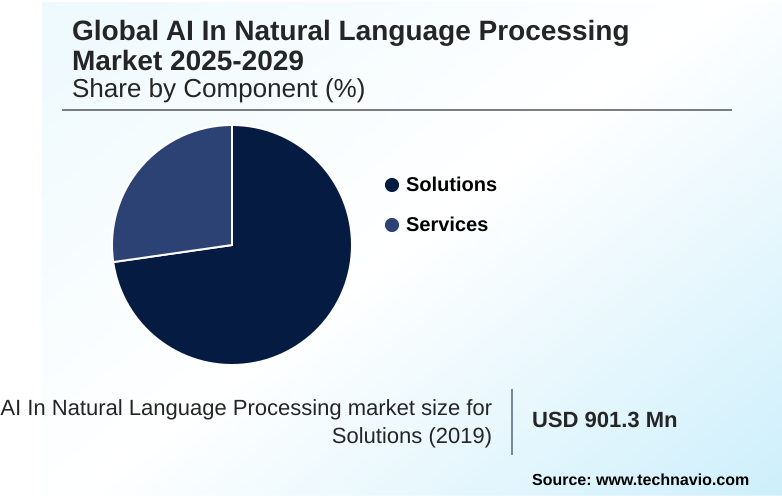 Global AI In Natural Language Processing Market 2025-2029
Share by Component (%)

Solutions
Services

AI In Natural Language Processing market size for Solutions (2019)

USD 901.3 Mn

Source: www.technavio.com